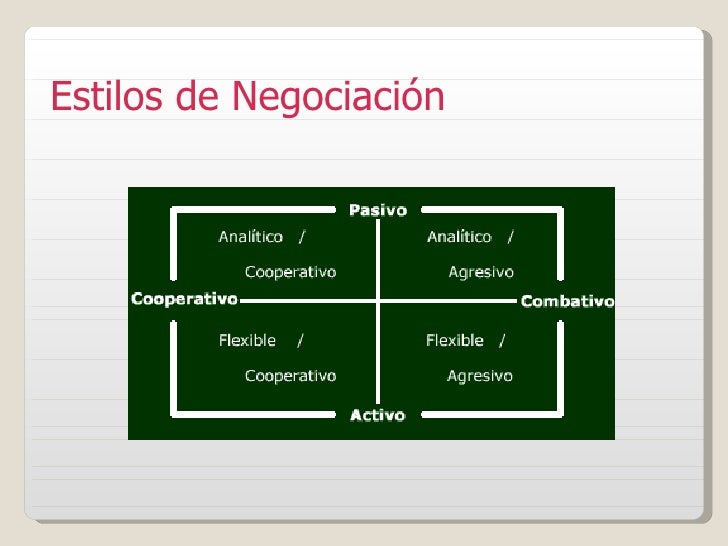 Estilos de Negociación

Pasivo

Analítico / Cooperativo

Analítico / Agresivo

Cooperativo

Combativo

Flexible / Cooperativo

Flexible / Agresivo

Activo